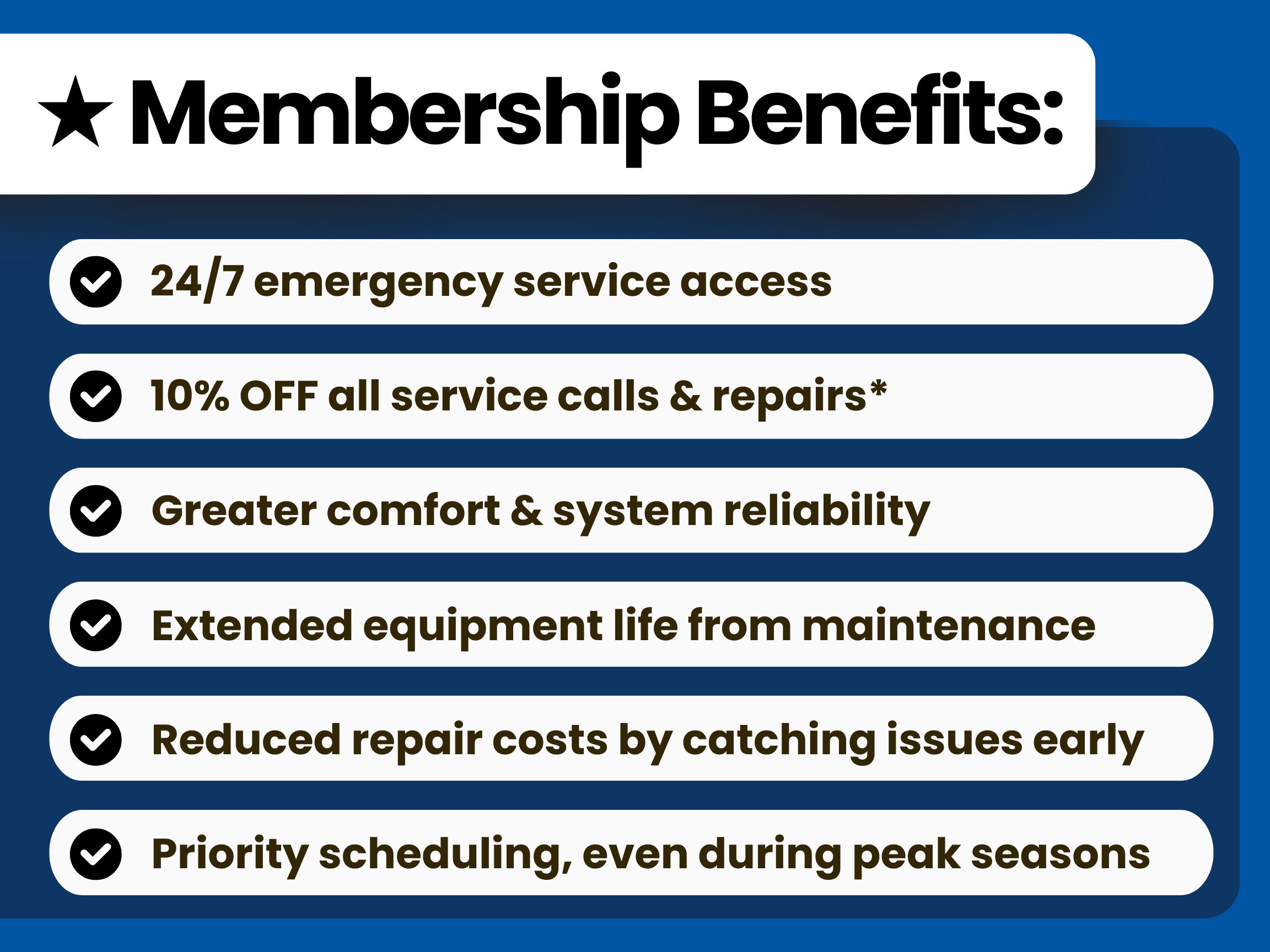 ★ Membership Benefits:

24/7 emergency service access

10% OFF all service calls & repairs*

Greater comfort & system reliability

Extended equipment life from maintenance

Reduced repair costs by catching issues early

Priority scheduling, even during peak seasons